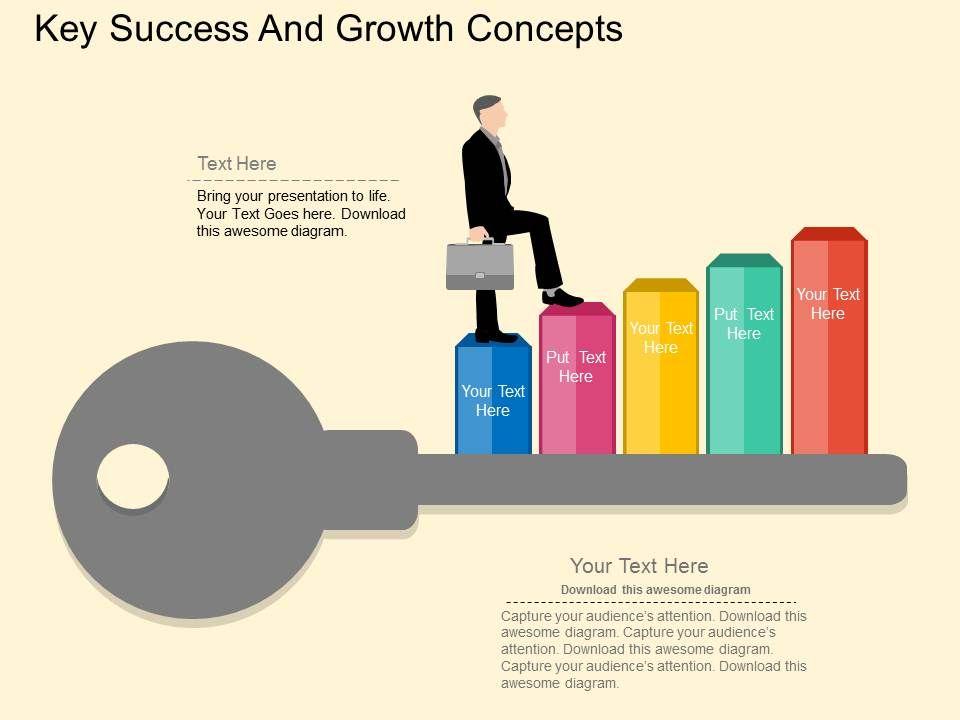 Key Success And Growth Concepts

Text Here

Bring your presentation to life. Your Text Goes here. Download this awesome diagram.

Your Text Here

Put Text Here

Your Text Here

Put Text Here

Your Text Here

Your Text Here

Download this awesome diagram

Capture your audience's attention. Download this awesome diagram. Capture your audience's attention. Download this awesome diagram. Capture your audience's attention. Download this awesome diagram.